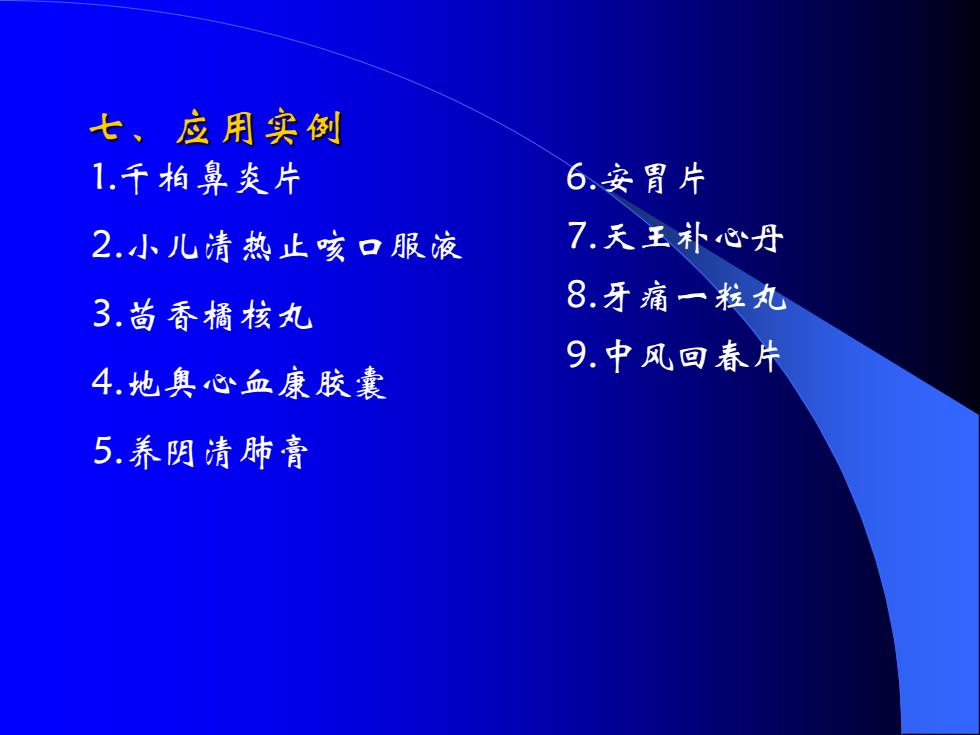 七、应用实例

1.千柏鼻炎片

2.小儿清热止咳口服液

3.茴香橘核丸

4.地奥心血康胶囊

5.养阴清肺膏

6.安胃片

7.天王补心丹

8.牙痛一粒丸

9.中风回春片